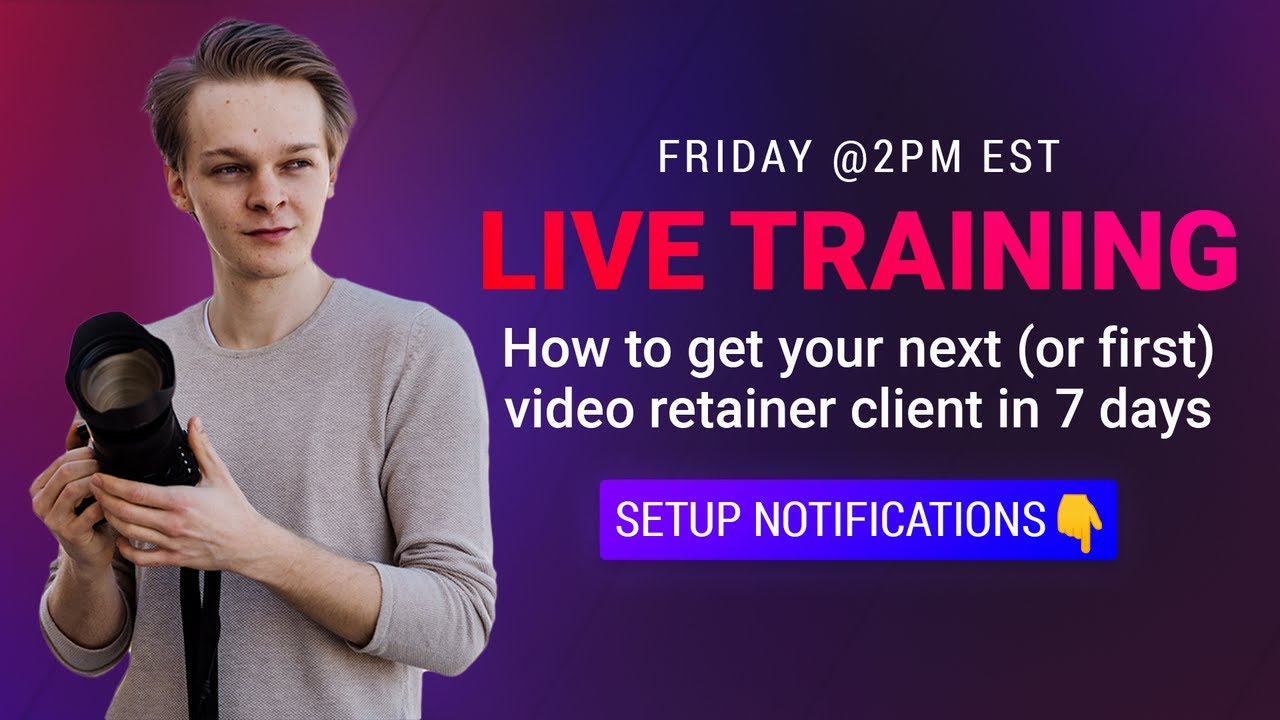 FRIDAY @2PM EST

LIVE TRAINING

How to get your next (or first) video retainer client in 7 days

SETUP NOTIFICATIONS 👇